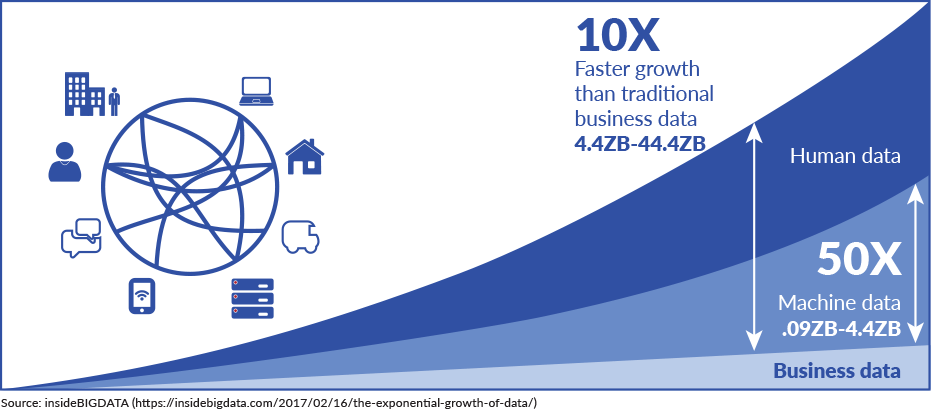 10X
Faster growth than traditional business data
4.4ZB-44.4ZB

Human data

50X
Machine data
.09ZB-4.4ZB

Business data

Source: insideBIGDATA (https://insidebigdata.com/2017/02/16/the-exponential-growth-of-data/)